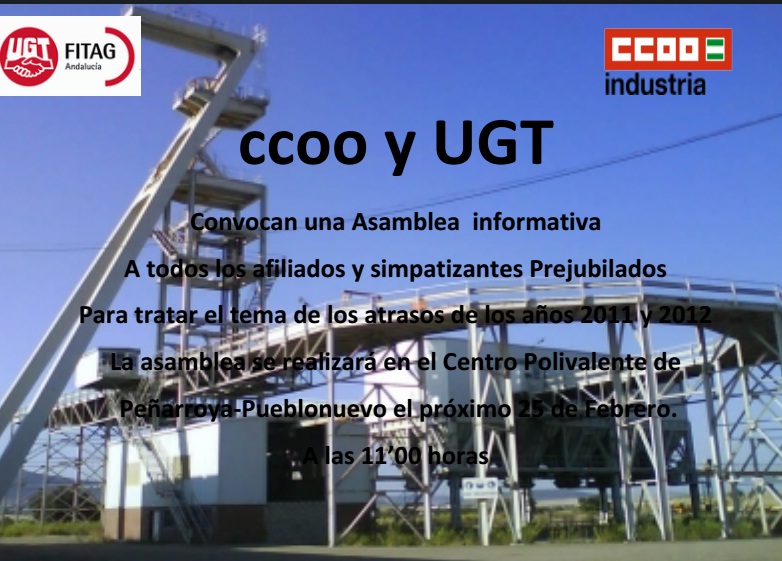 UGT FITAG Andalucía

CCOO industria

ccoo y UGT

Convocan una Asamblea informativa

A todos los afiliados y simpatizantes Prejubilados

Para tratar el tema de los atrasos de los años 2011 y 2012

La asamblea se realizará en el Centro Polivalente de

Peñarroya-Pueblonuevo el próximo 25 de Febrero.

A las 11'00 horas